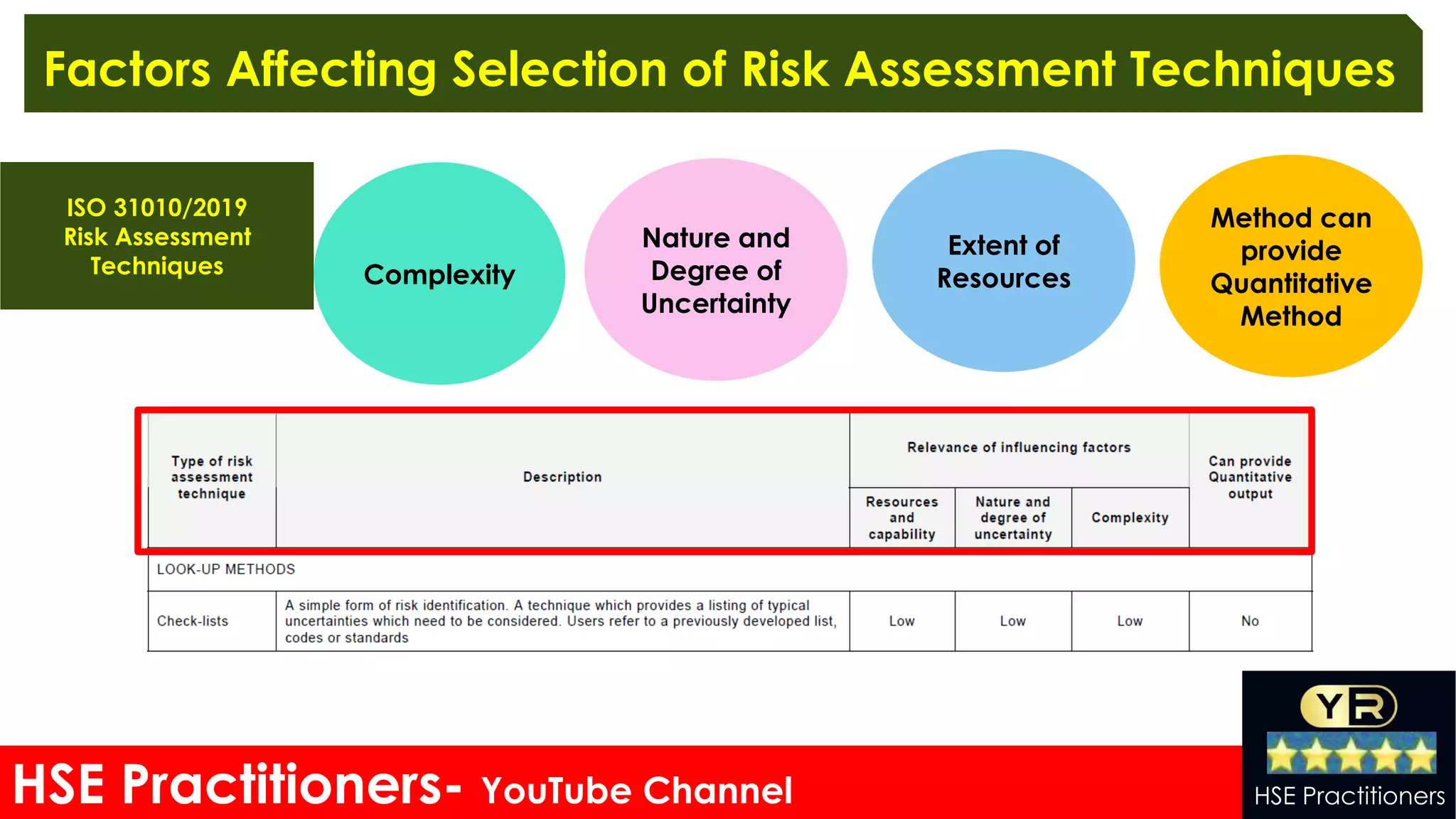 Factors Affecting Selection of Risk Assessment Techniques

ISO 31010/2019 Risk Assessment Techniques

Complexity

Nature and Degree of Uncertainty

Extent of Resources

Method can provide Quantitative Method

| Type of risk assessment technique | Description | Relevance of influencing factors: Resources and capability | Relevance of influencing factors: Nature and degree of uncertainty | Relevance of influencing factors: Complexity | Can provide Quantitative output |
|---|---|---|---|---|---|
| LOOK-UP METHODS | | | | | |
| Check-lists | A simple form of risk identification. A technique which provides a listing of typical uncertainties which need to be considered. Users refer to a previously developed list, codes or standards | Low | Low | Low | No |

HSE Practitioners- YouTube Channel

YR

HSE Practitioners